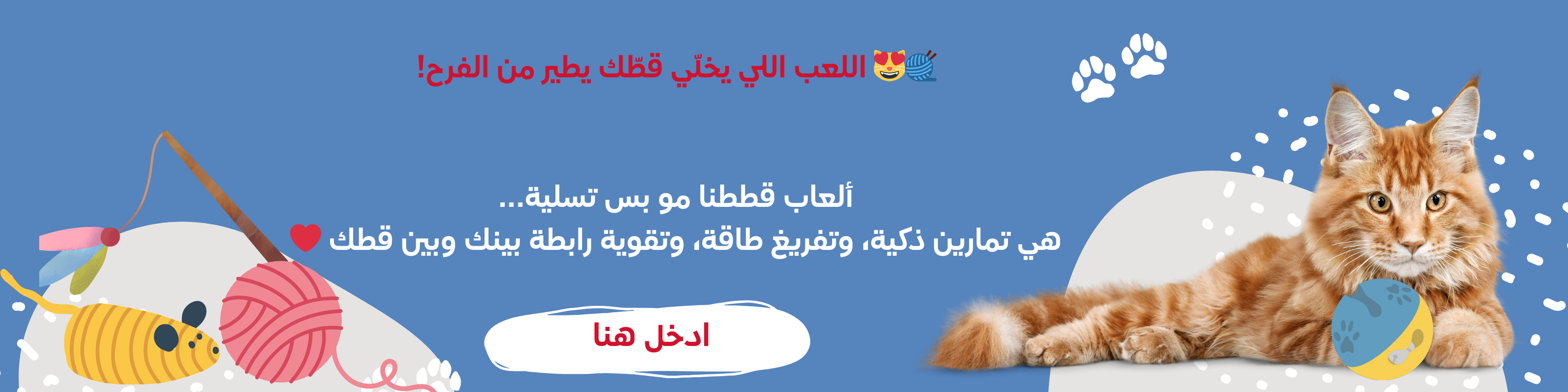 🧶😻 اللعب اللي يخلّي قطّك يطير من الفرح!

ألعاب قططنا مو بس تسلية...
هي تمارين ذكية، وتفريغ طاقة، وتقوية رابطة بينك وبين قطك ❤️

ادخل هنا